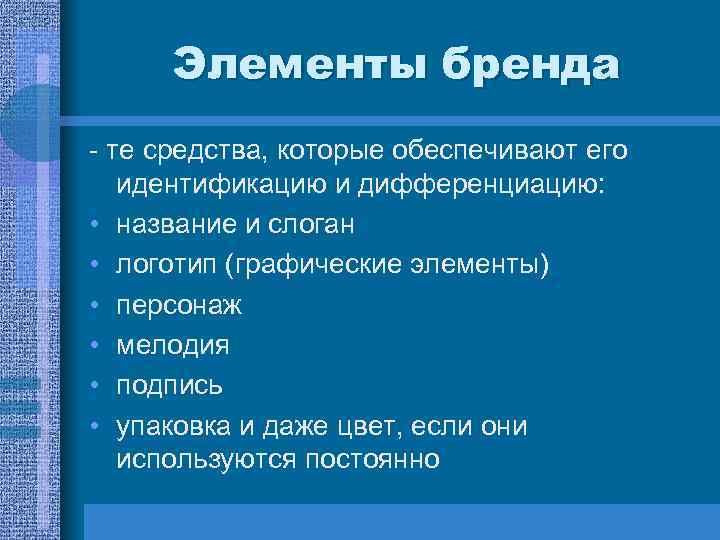 Элементы бренда

- те средства, которые обеспечивают его идентификацию и дифференциацию:

• название и слоган
• логотип (графические элементы)
• персонаж
• мелодия
• подпись
• упаковка и даже цвет, если они используются постоянно